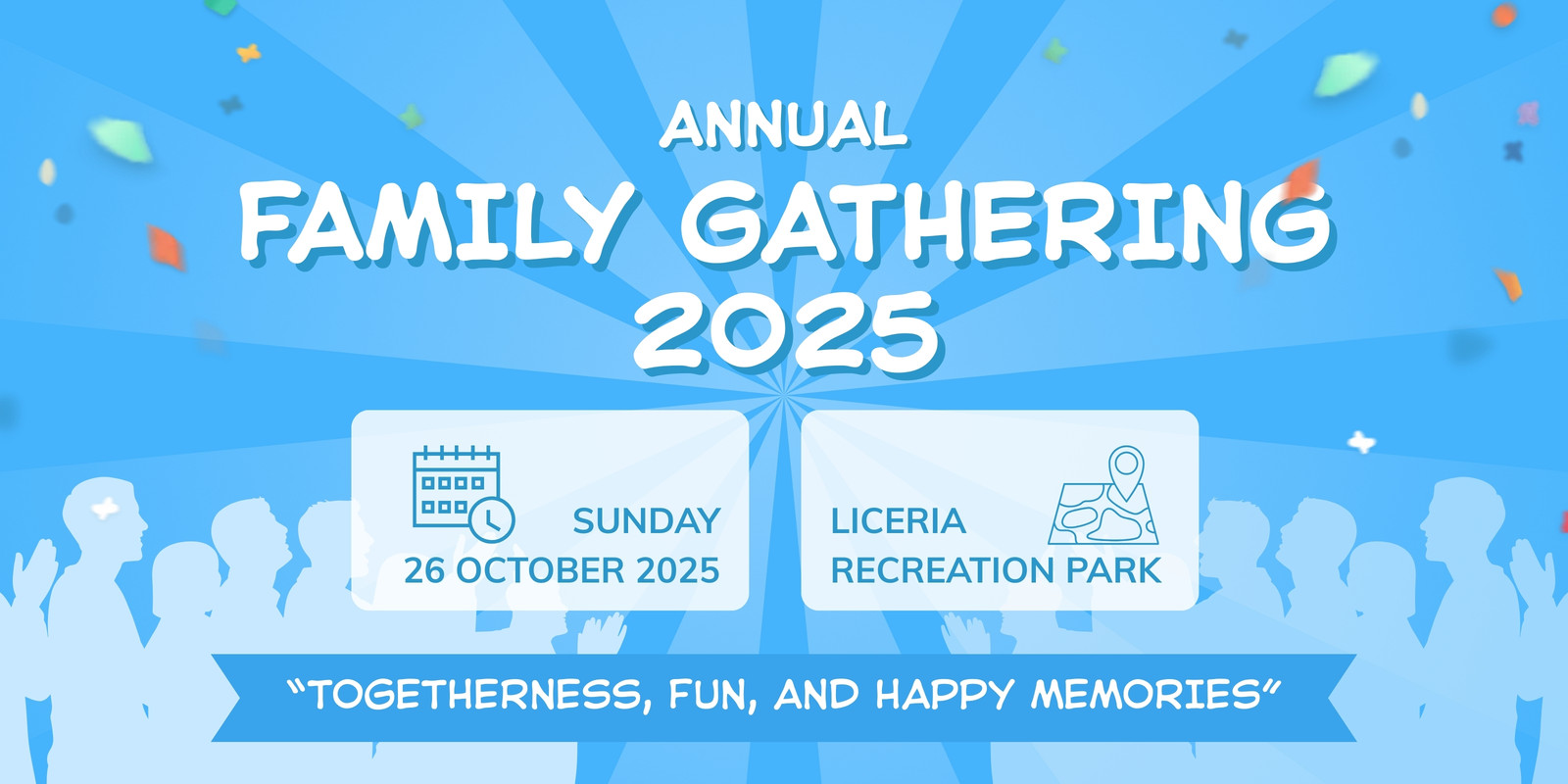 ANNUAL
FAMILY GATHERING
2025

SUNDAY
26 OCTOBER 2025

LICERIA
RECREATION PARK

"TOGETHERNESS, FUN, AND HAPPY MEMORIES"